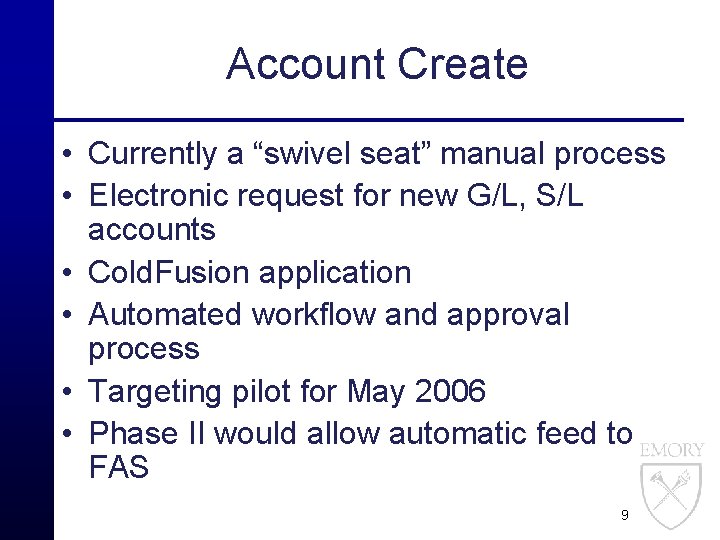 Account Create

• Currently a “swivel seat” manual process
• Electronic request for new G/L, S/L accounts
• ColdFusion application
• Automated workflow and approval process
• Targeting pilot for May 2006
• Phase II would allow automatic feed to FAS

EMORY

9